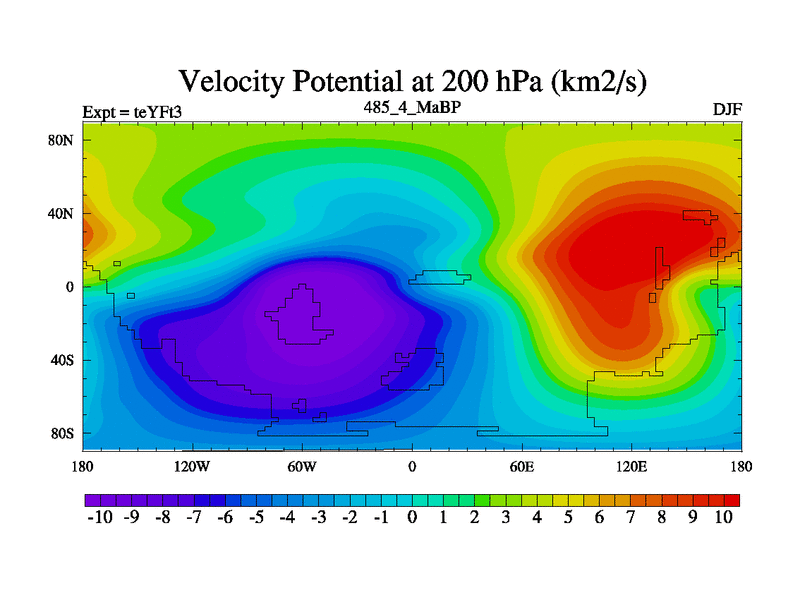 Velocity Potential at 200 hPa (km2/s)

Expt = teYFt3

485_4_MaBP

DJF

80N
40N
0
40S
80S

180
120W
60W
0
60E
120E
180

-10 -9 -8 -7 -6 -5 -4 -3 -2 -1 0 1 2 3 4 5 6 7 8 9 10